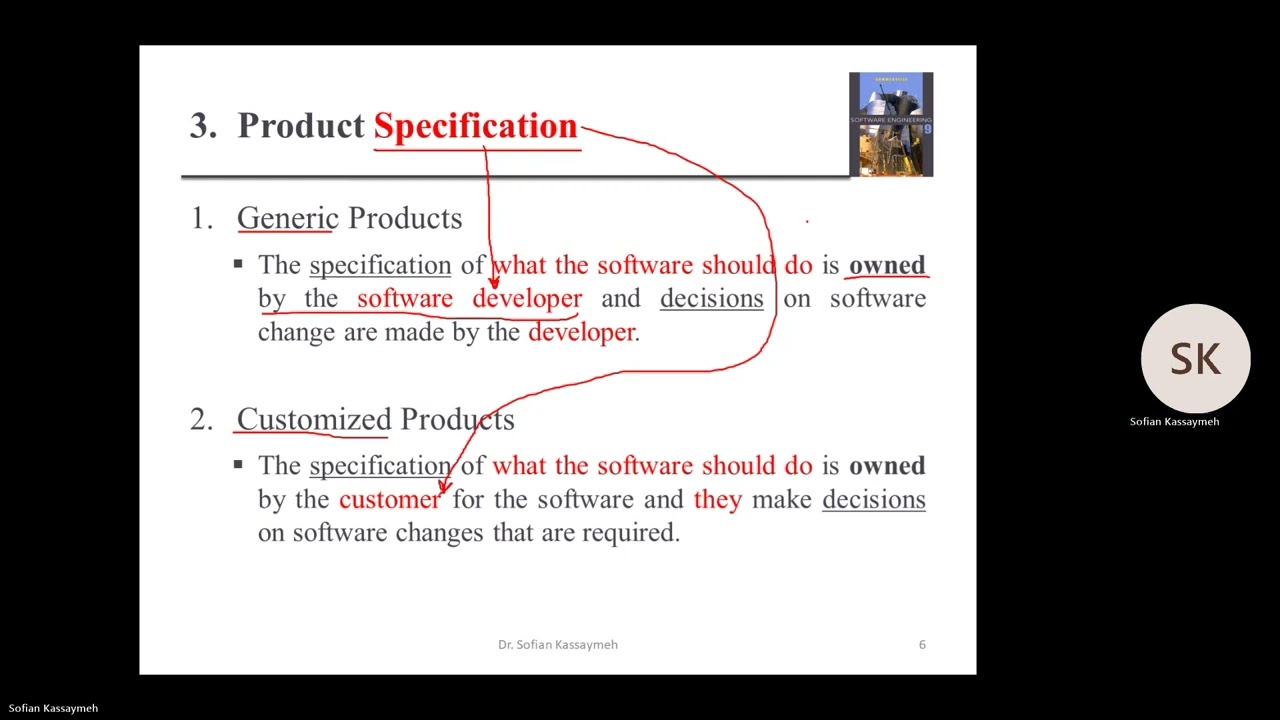 3. Product Specification

SOMMERVILLE
SOFTWARE ENGINEERING 9

1. Generic Products

▪ The specification of what the software should do is owned by the software developer and decisions on software change are made by the developer.

2. Customized Products

▪ The specification of what the software should do is owned by the customer for the software and they make decisions on software changes that are required.

Dr. Sofian Kassaymeh

6

SK

Sofian Kassaymeh

Sofian Kassaymeh